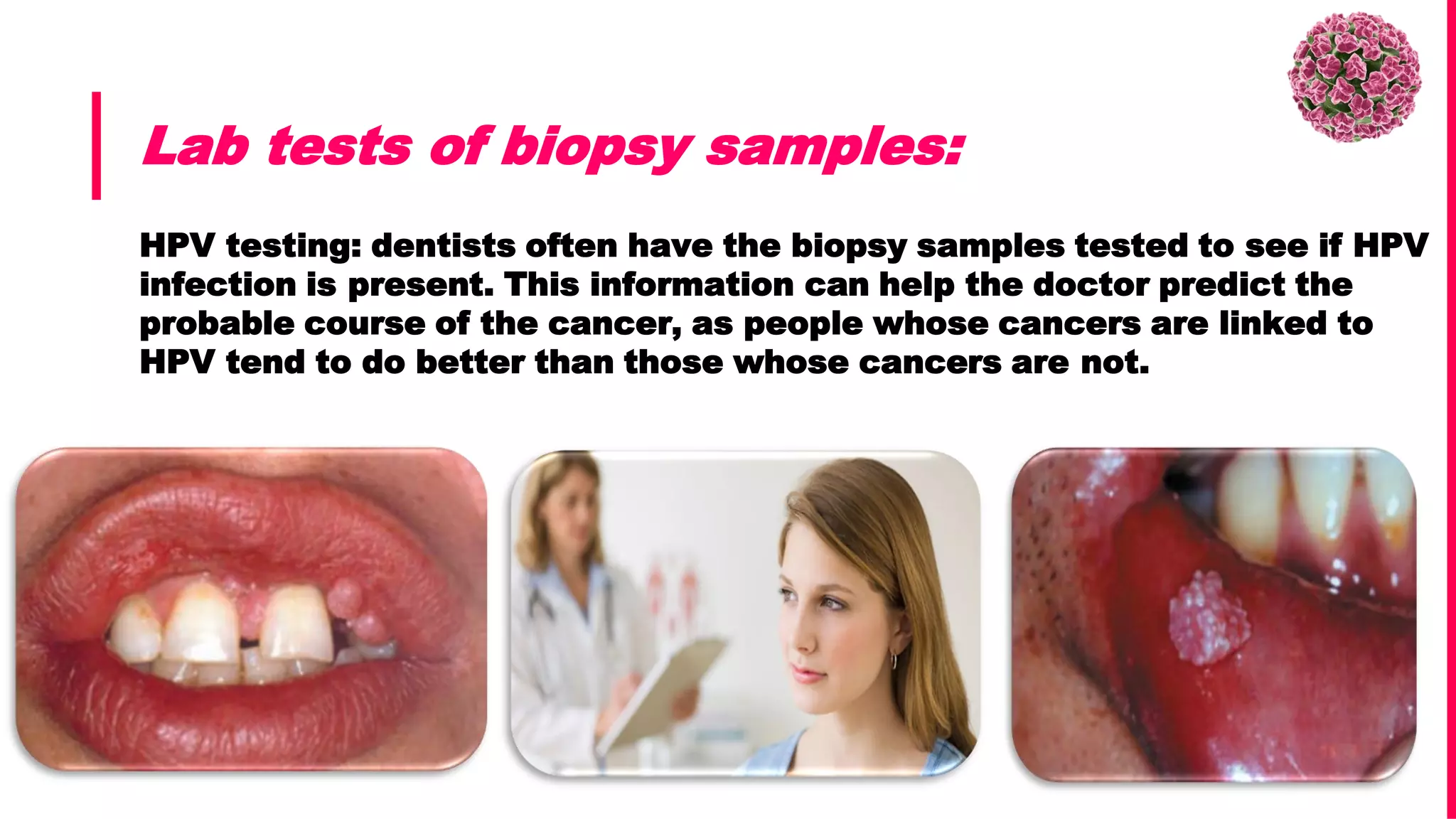 Lab tests of biopsy samples:

HPV testing: dentists often have the biopsy samples tested to see if HPV infection is present. This information can help the doctor predict the probable course of the cancer, as people whose cancers are linked to HPV tend to do better than those whose cancers are not.